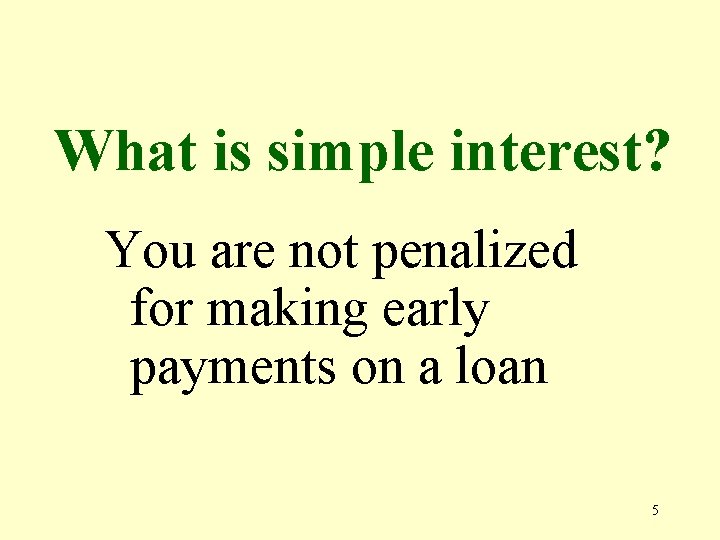 What is simple interest?

You are not penalized for making early payments on a loan

5